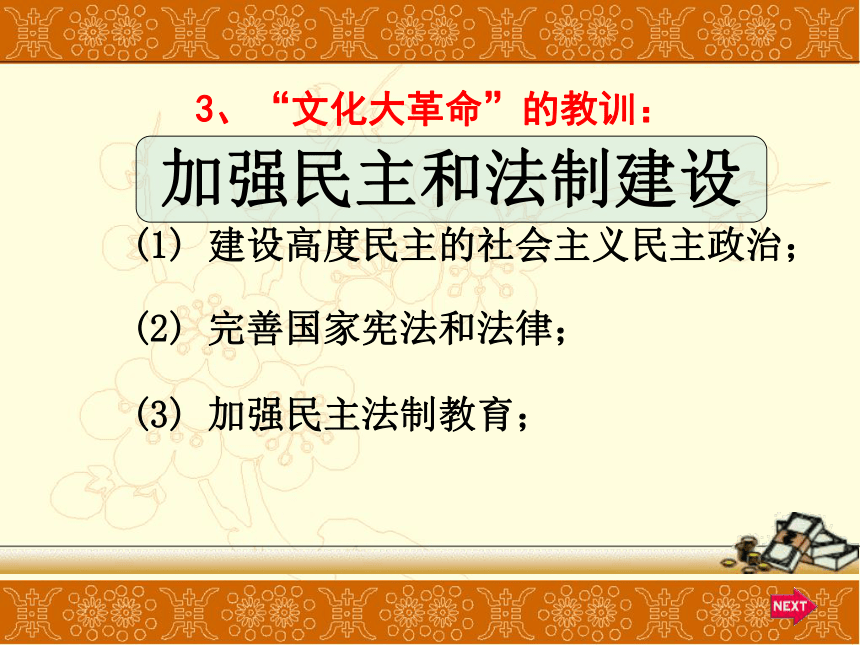 3、“文化大革命”的教训：

加强民主和法制建设

(1) 建设高度民主的社会主义民主政治；

(2) 完善国家宪法和法律；

(3) 加强民主法制教育；

NEXT